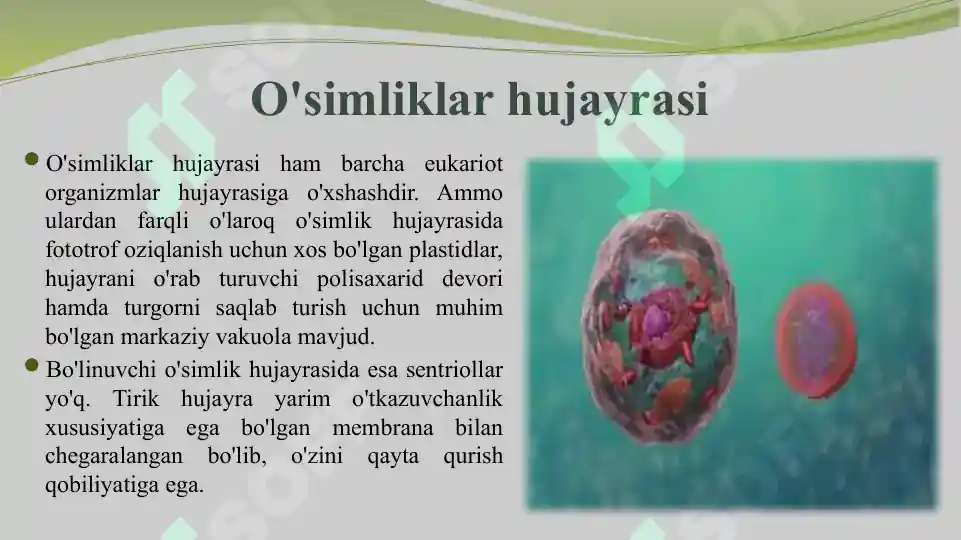 O'simliklar hujayrasi

O'simliklar hujayrasi ham barcha eukariot organizmlar hujayrasiga o'xshashdir. Ammo ulardan farqli o'laroq o'simlik hujayrasida fototrof oziqlanish uchun xos bo'lgan plastidlar, hujayrani o'rab turuvchi polisaxarid devori hamda turgorni saqlab turish uchun muhim bo'lgan markaziy vakuola mavjud.

Bo'linuvchi o'simlik hujayrasida esa sentriollar yo'q. Tirik hujayra yarim o'tkazuvchanlik xususiyatiga ega bo'lgan membrana bilan chegaralangan bo'lib, o'zini qayta qurish qobiliyatiga ega.